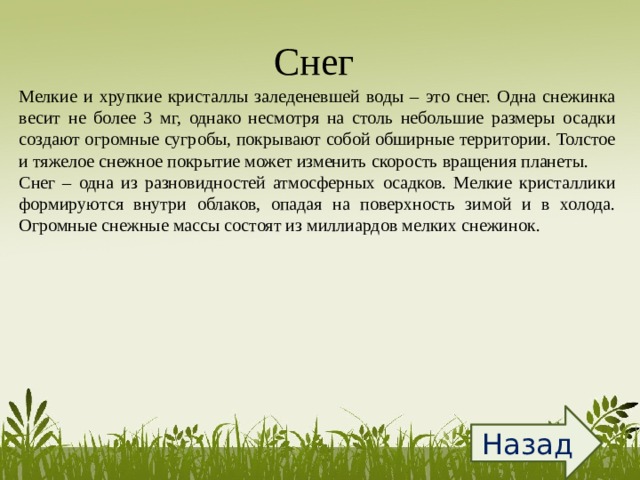 Снег

Мелкие и хрупкие кристаллы заледеневшей воды – это снег. Одна снежинка весит не более 3 мг, однако несмотря на столь небольшие размеры осадки создают огромные сугробы, покрывают собой обширные территории. Толстое и тяжелое снежное покрытие может изменить скорость вращения планеты.

Снег – одна из разновидностей атмосферных осадков. Мелкие кристаллики формируются внутри облаков, опадая на поверхность зимой и в холода. Огромные снежные массы состоят из миллиардов мелких снежинок.

Назад